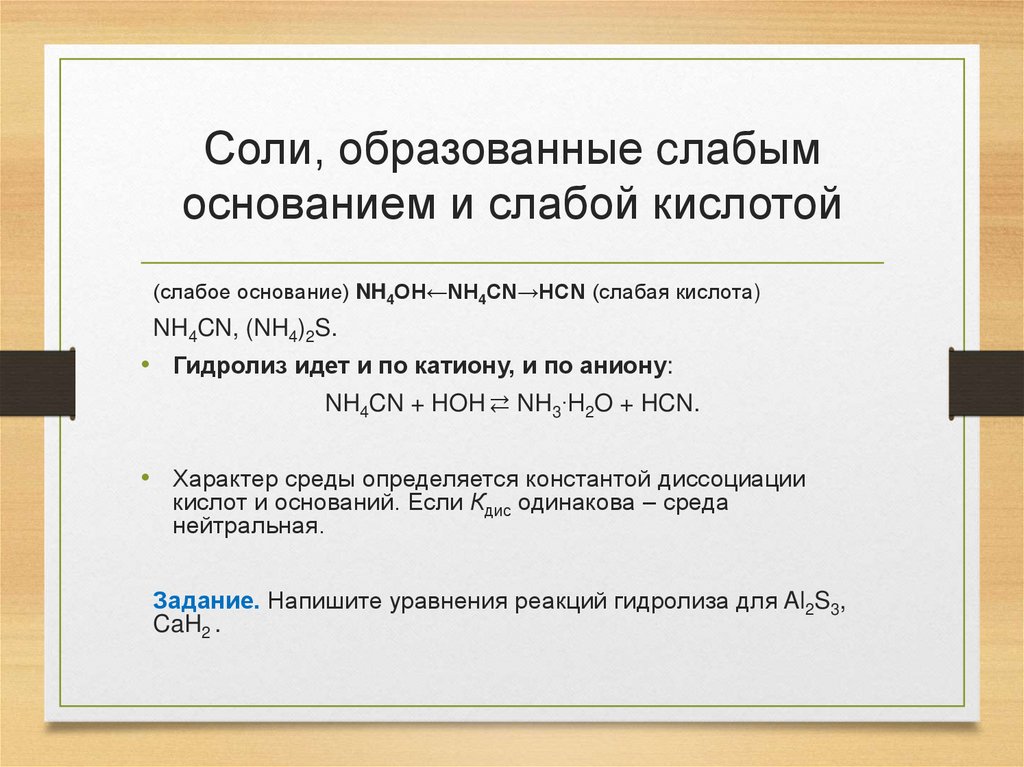 Соли, образованные слабым основанием и слабой кислотой

(слабое основание) $NH_4OH \leftarrow NH_4CN \rightarrow HCN$ (слабая кислота)

$NH_4CN$, $(NH_4)_2S$.

• Гидролиз идет и по катиону, и по аниону:

$NH_4CN + HOH \rightleftarrows NH_3 \cdot H_2O + HCN$.

• Характер среды определяется константой диссоциации кислот и оснований. Если $K_{дис}$ одинакова – среда нейтральная.

Задание. Напишите уравнения реакций гидролиза для $Al_2S_3$, $CaH_2$ .